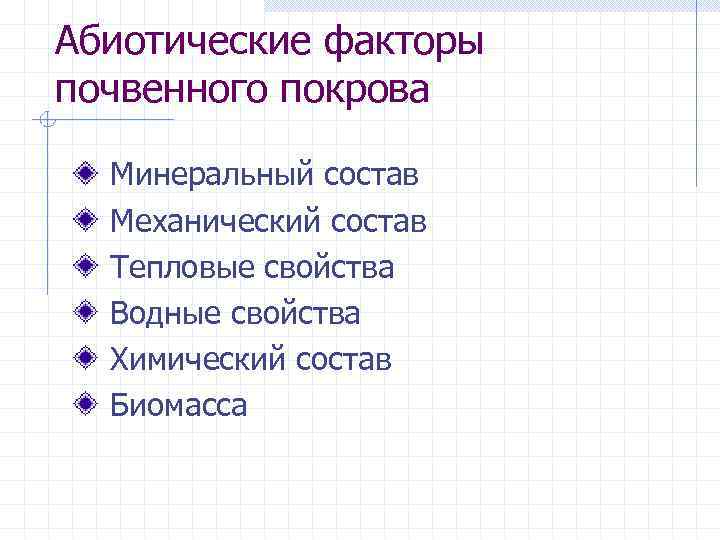 Абиотические факторы почвенного покрова

Минеральный состав
Механический состав
Тепловые свойства
Водные свойства
Химический состав
Биомасса